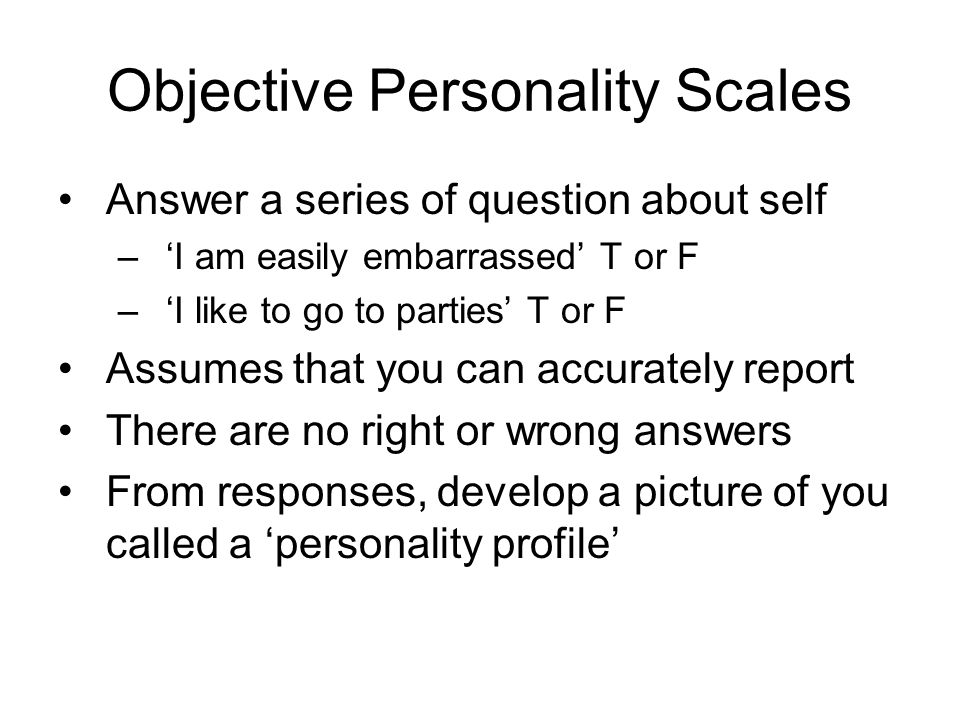 Objective Personality Scales

• Answer a series of question about self
  – ‘I am easily embarrassed’ T or F
  – ‘I like to go to parties’ T or F
• Assumes that you can accurately report
• There are no right or wrong answers
• From responses, develop a picture of you called a ‘personality profile’